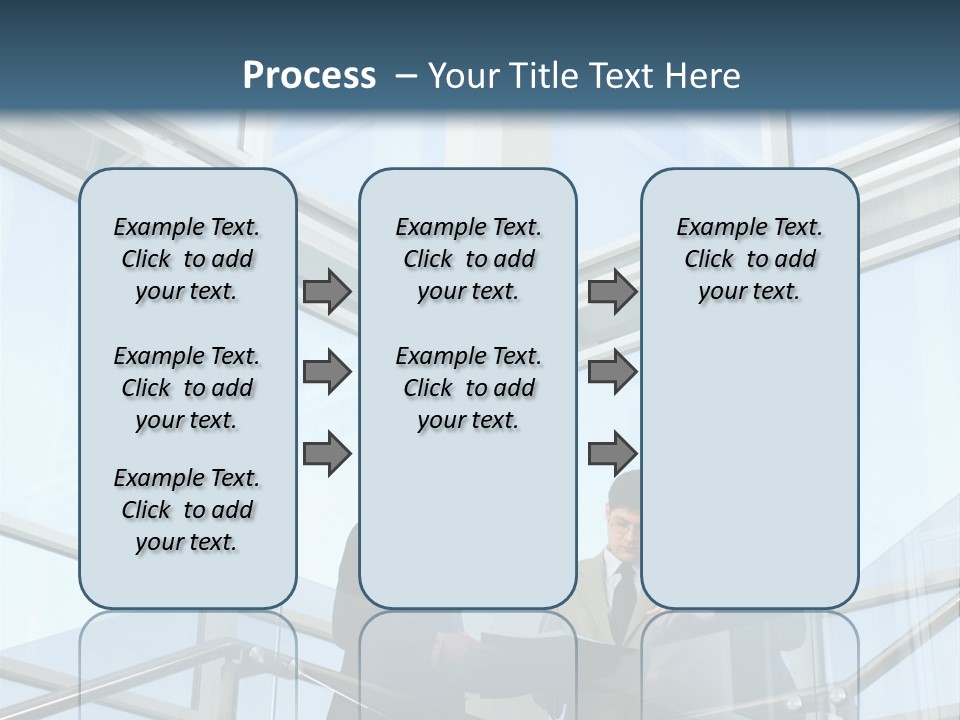 Process – Your Title Text Here

Example Text. Click to add your text.

Example Text. Click to add your text.

Example Text. Click to add your text.

Example Text. Click to add your text.

Example Text. Click to add your text.

Example Text. Click to add your text.